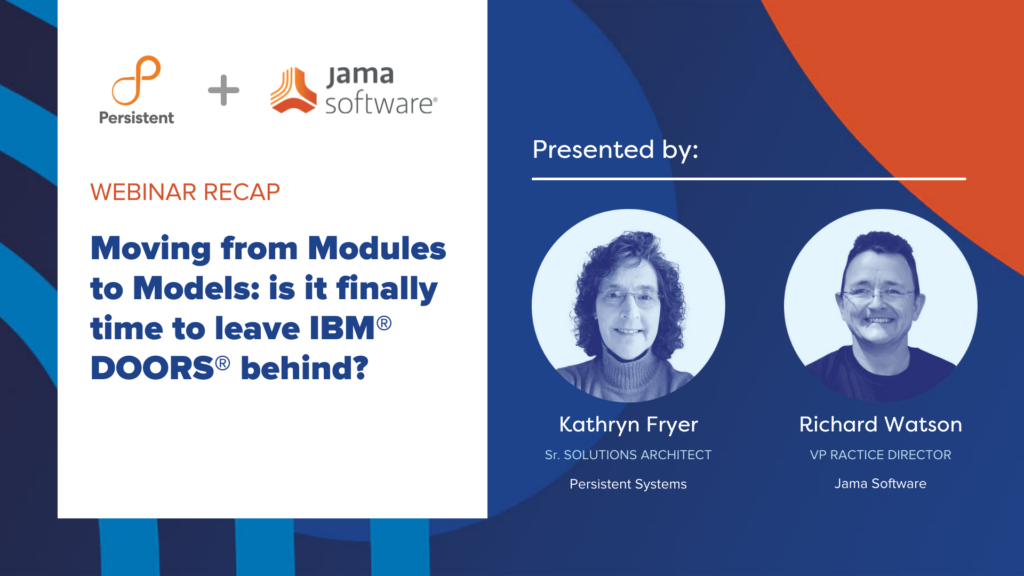 Persistent

+

jama software®

WEBINAR RECAP

Moving from Modules to Models: is it finally time to leave IBM® DOORS® behind?

Presented by:

Kathryn Fryer
Sr. SOLUTIONS ARCHITECT
Persistent Systems

Richard Watson
VP RACTICE DIRECTOR
Jama Software